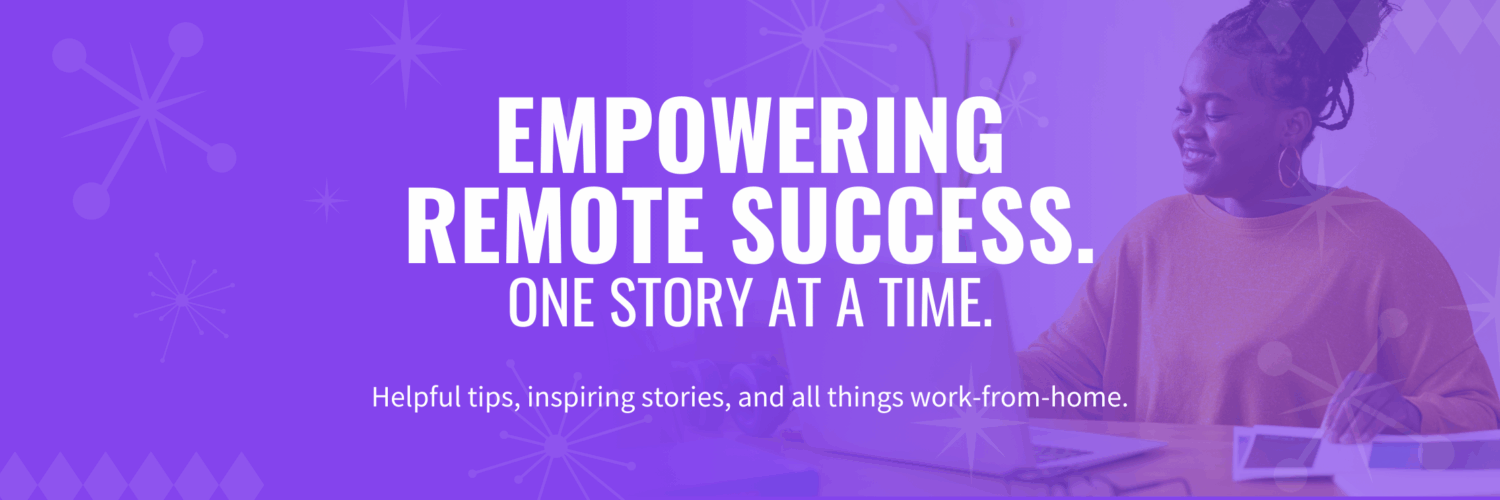 EMPOWERING REMOTE SUCCESS.
ONE STORY AT A TIME.

Helpful tips, inspiring stories, and all things work-from-home.